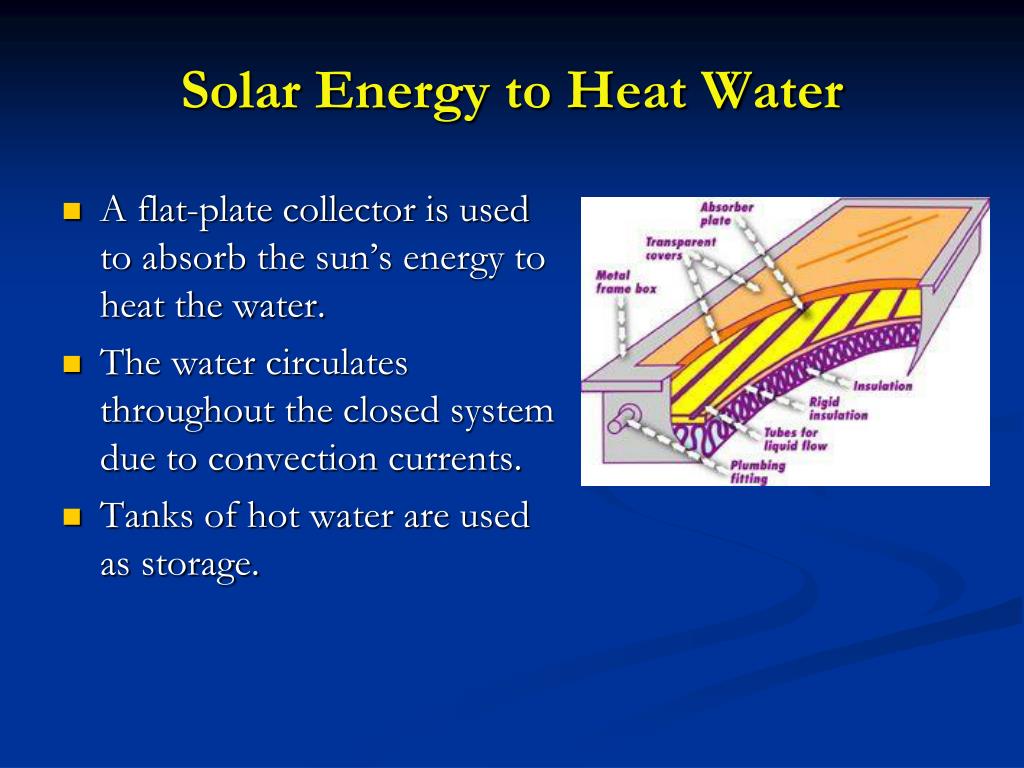 Solar Energy to Heat Water

A flat-plate collector is used to absorb the sun's energy to heat the water.

The water circulates throughout the closed system due to convection currents.

Tanks of hot water are used as storage.

Absorber plate

Transparent covers

Metal frame box

Insulation

Rigid insulation

Tubes for liquid flow

Plumbing fitting